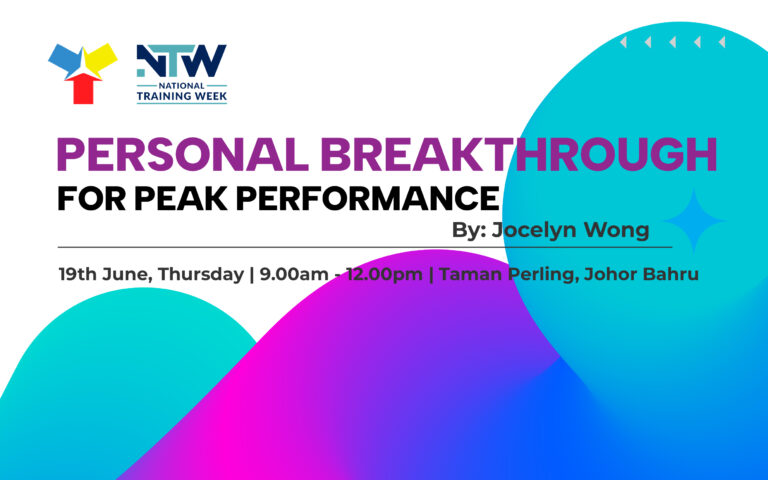 NTW
NATIONAL TRAINING WEEK

PERSONAL BREAKTHROUGH
FOR PEAK PERFORMANCE

By: Jocelyn Wong

19th June, Thursday | 9.00am - 12.00pm | Taman Perling, Johor Bahru